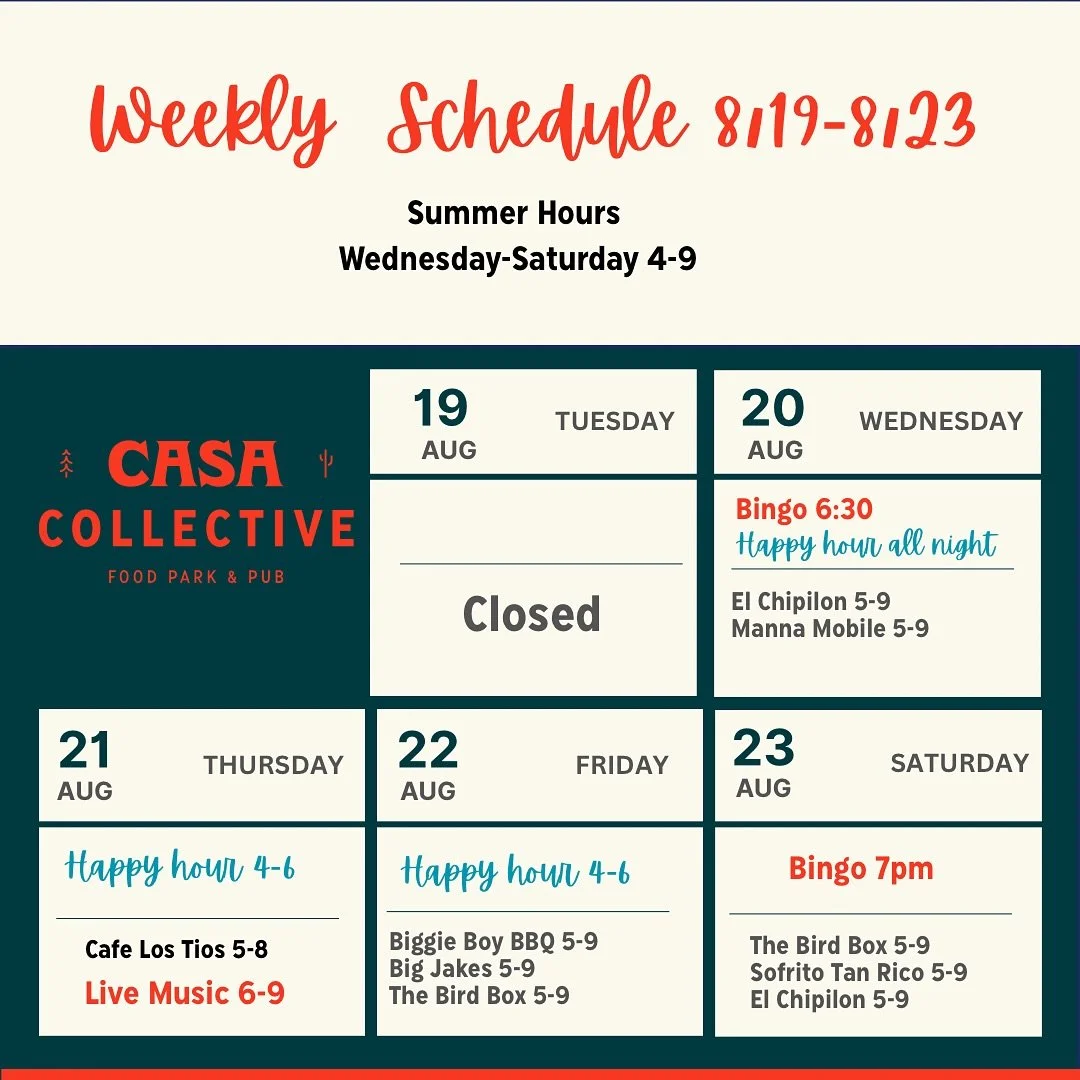 Weekly Schedule 8/19-8/23

Summer Hours
Wednesday-Saturday 4-9

CASA
COLLECTIVE
FOOD PARK & PUB

19 AUG TUESDAY

Closed

20 AUG WEDNESDAY

Bingo 6:30
Happy hour all night

El Chipilon 5-9
Manna Mobile 5-9

21 AUG THURSDAY

Happy hour 4-6

Cafe Los Tios 5-8
Live Music 6-9

22 AUG FRIDAY

Happy hour 4-6

Biggie Boy BBQ 5-9
Big Jakes 5-9
The Bird Box 5-9

23 AUG SATURDAY

Bingo 7pm

The Bird Box 5-9
Sofrito Tan Rico 5-9
El Chipilon 5-9